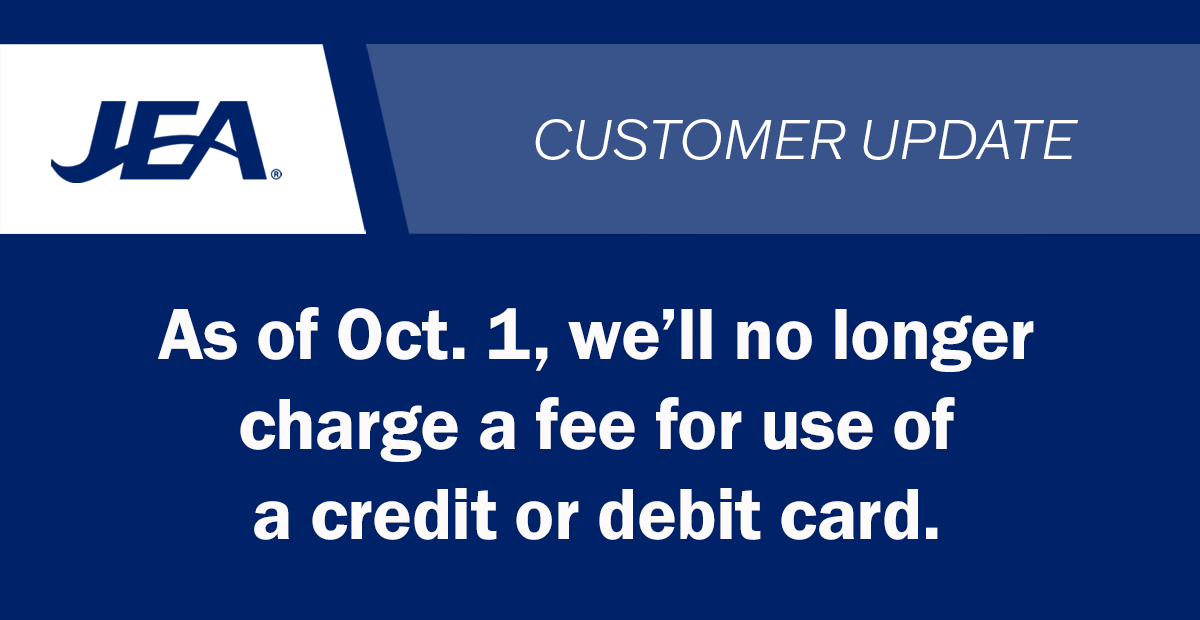 JEA®

CUSTOMER UPDATE

As of Oct. 1, we'll no longer charge a fee for use of a credit or debit card.